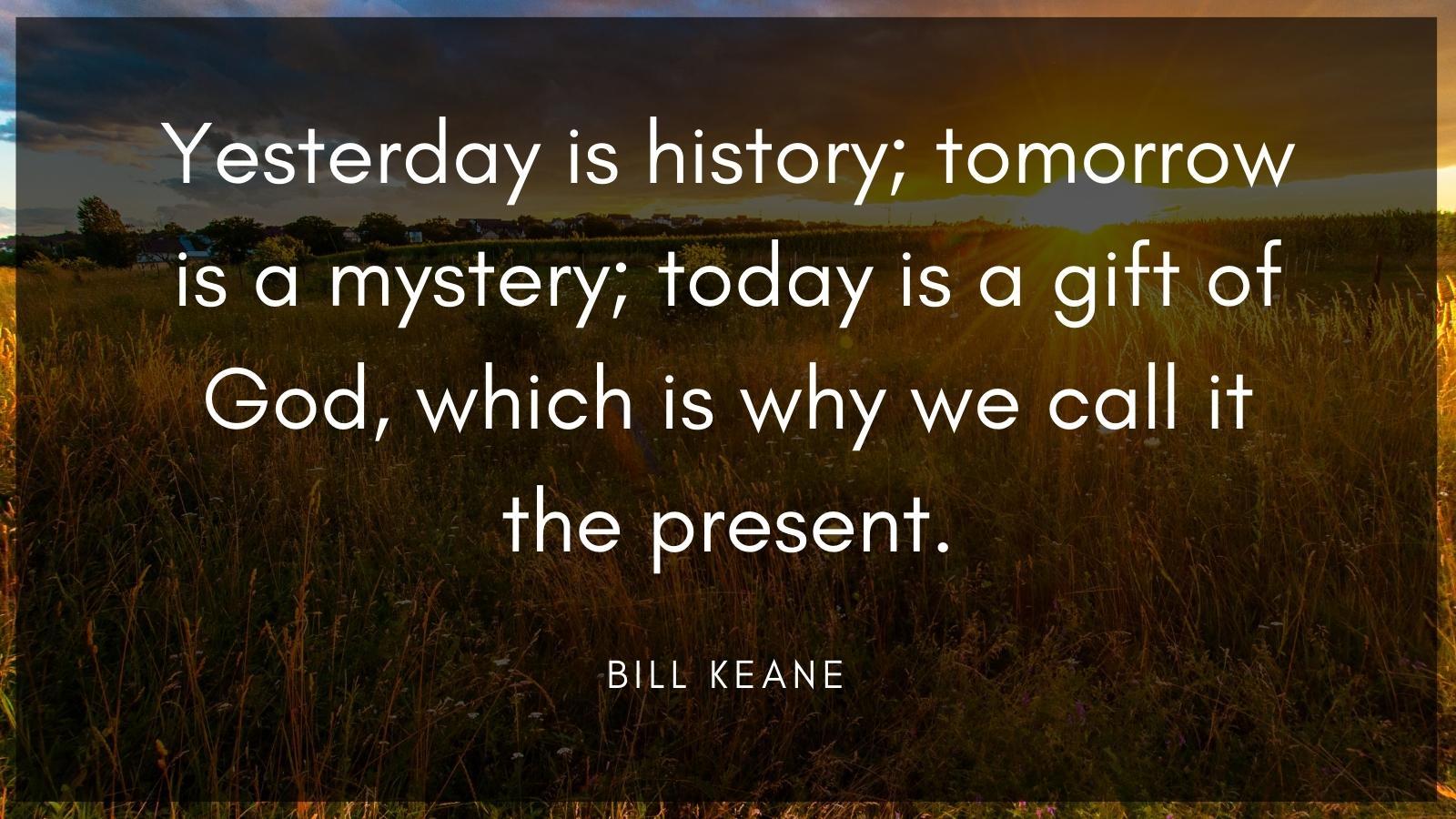 Yesterday is history; tomorrow is a mystery; today is a gift of God, which is why we call it the present.

BILL KEANE